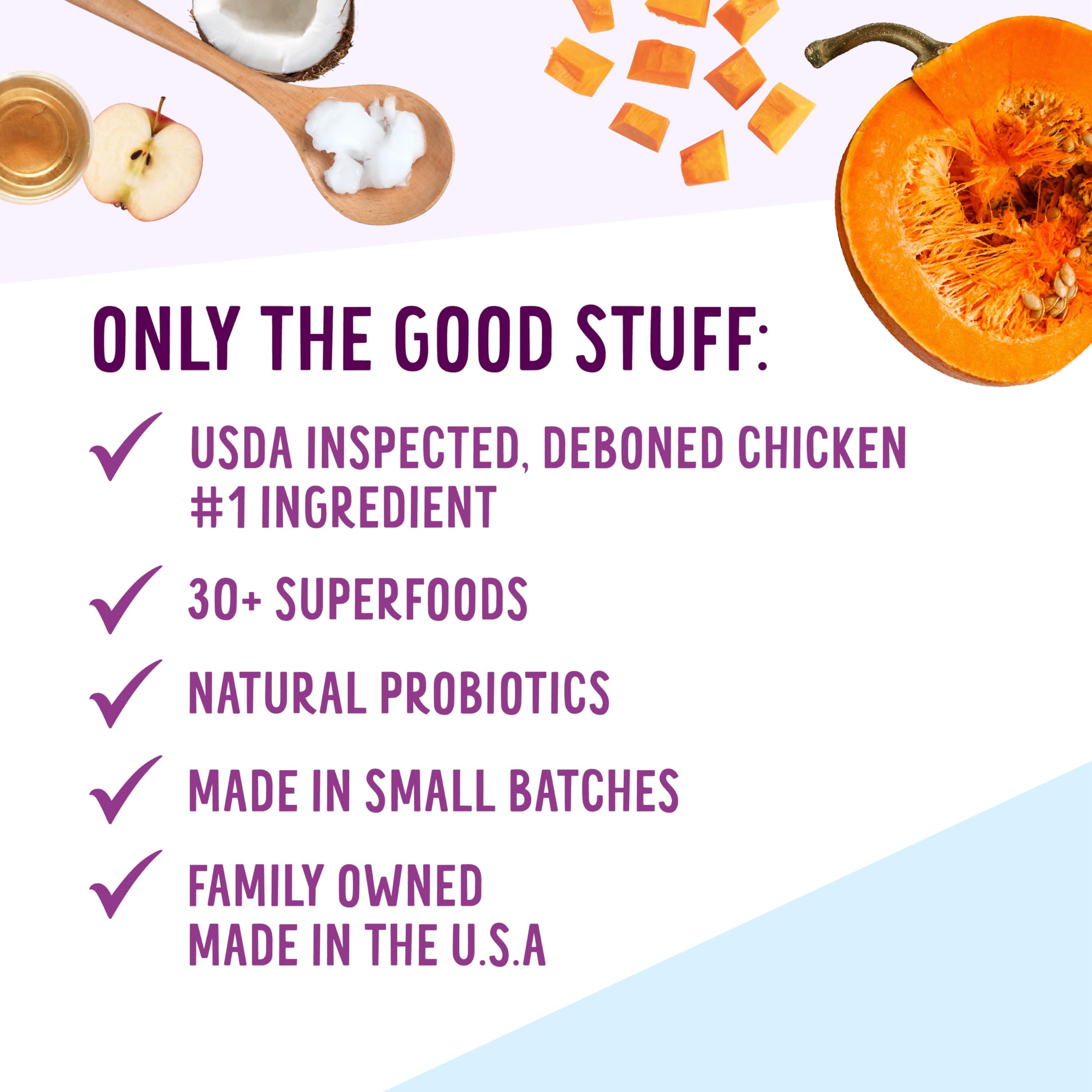 ONLY THE GOOD STUFF:

✓ USDA INSPECTED, DEBONED CHICKEN #1 INGREDIENT

✓ 30+ SUPERFOODS

✓ NATURAL PROBIOTICS

✓ MADE IN SMALL BATCHES

✓ FAMILY OWNED
MADE IN THE U.S.A